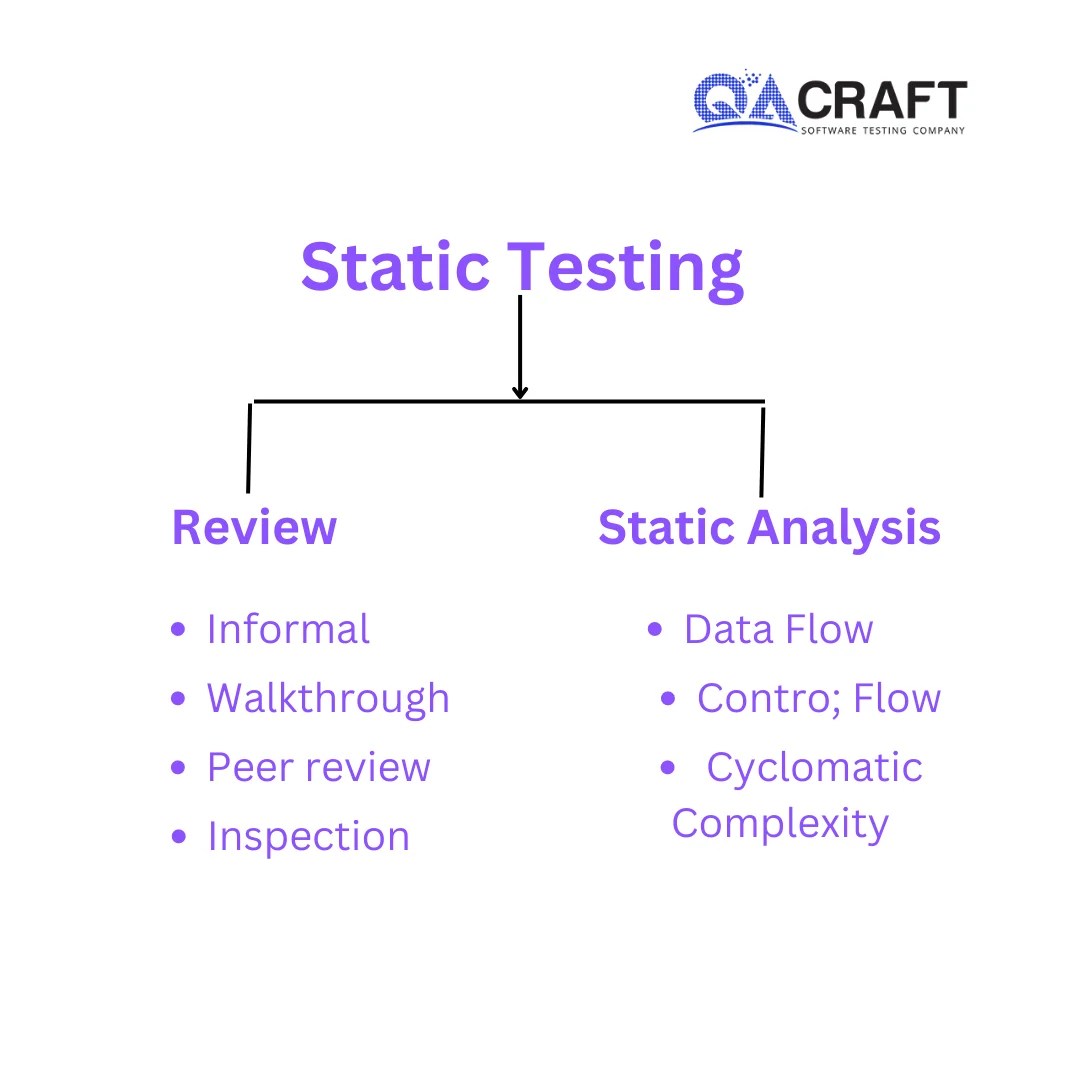 QA CRAFT
SOFTWARE TESTING COMPANY

Static Testing

Review

- Informal
- Walkthrough
- Peer review
- Inspection

Static Analysis

- Data Flow
- Contro; Flow
- Cyclomatic Complexity